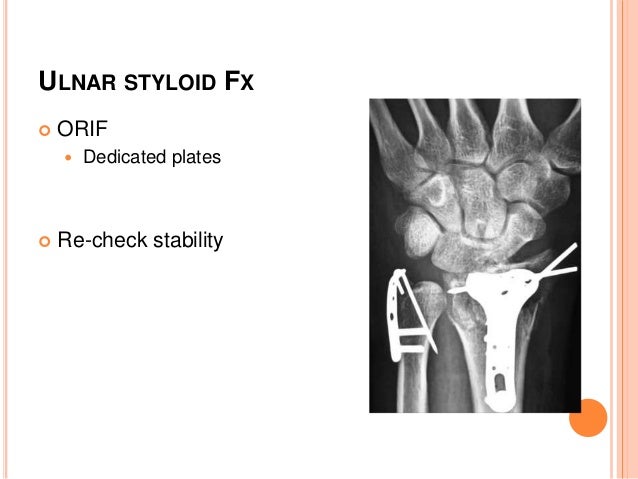 ULNAR STYLOID FX

ORIF

Dedicated plates

Re-check stability